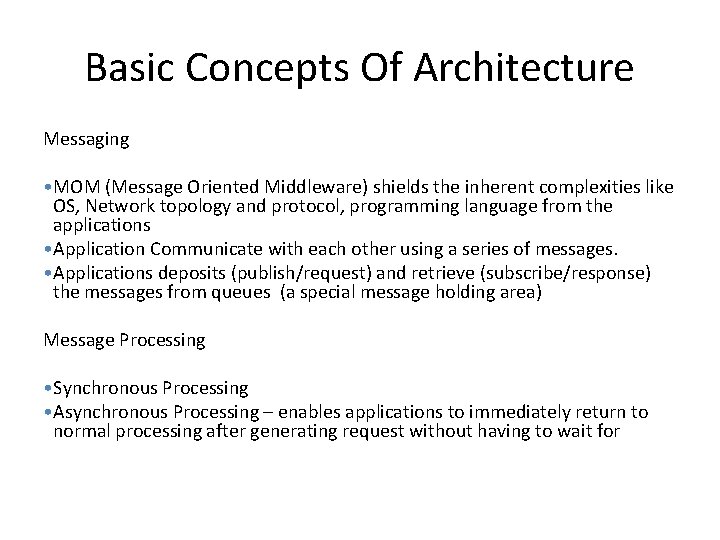 Basic Concepts Of Architecture

Messaging

•MOM (Message Oriented Middleware) shields the inherent complexities like OS, Network topology and protocol, programming language from the applications
•Application Communicate with each other using a series of messages.
•Applications deposits (publish/request) and retrieve (subscribe/response) the messages from queues (a special message holding area)

Message Processing

•Synchronous Processing
•Asynchronous Processing – enables applications to immediately return to normal processing after generating request without having to wait for